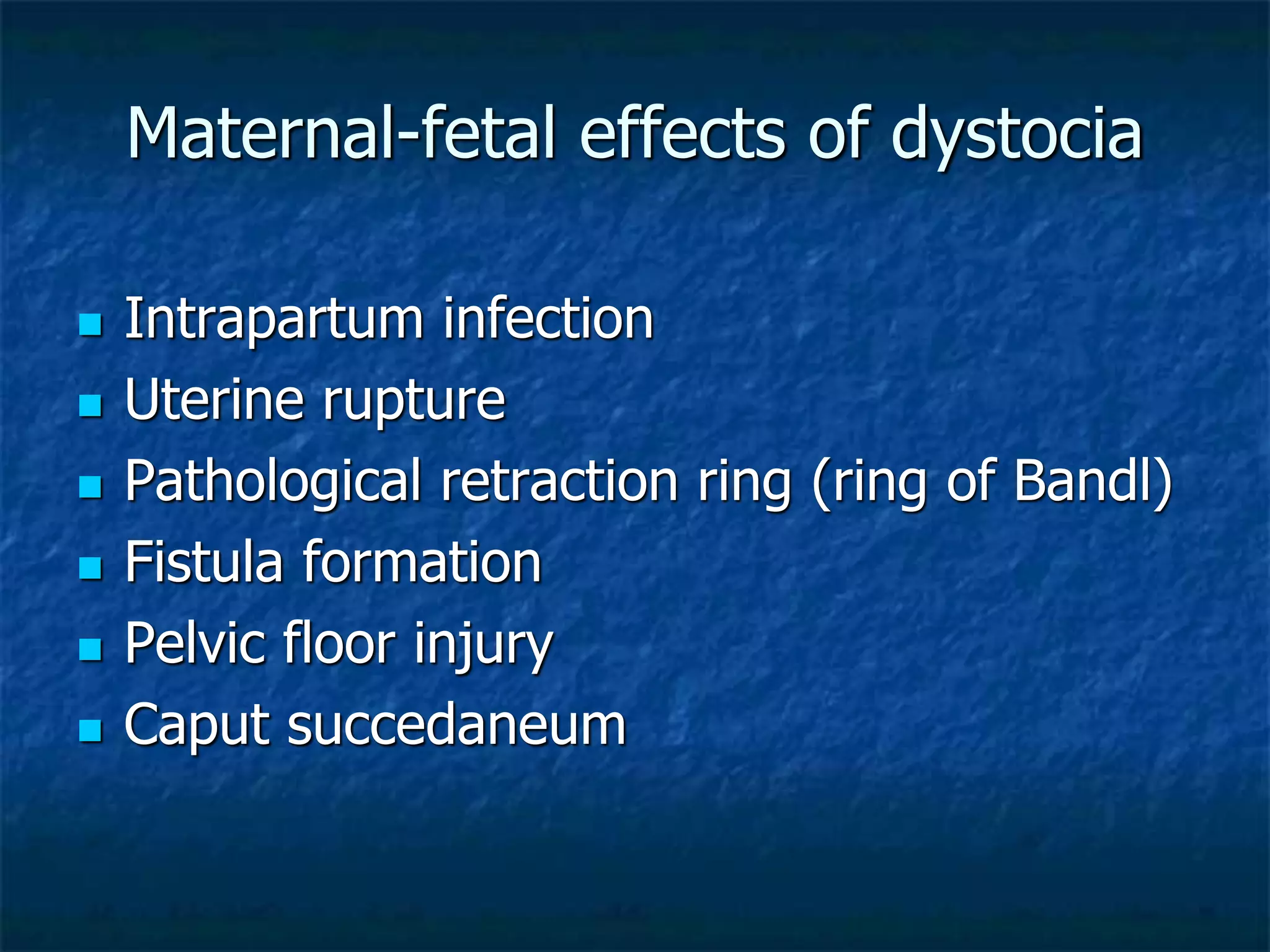 Maternal-fetal effects of dystocia

- Intrapartum infection
- Uterine rupture
- Pathological retraction ring (ring of Bandl)
- Fistula formation
- Pelvic floor injury
- Caput succedaneum